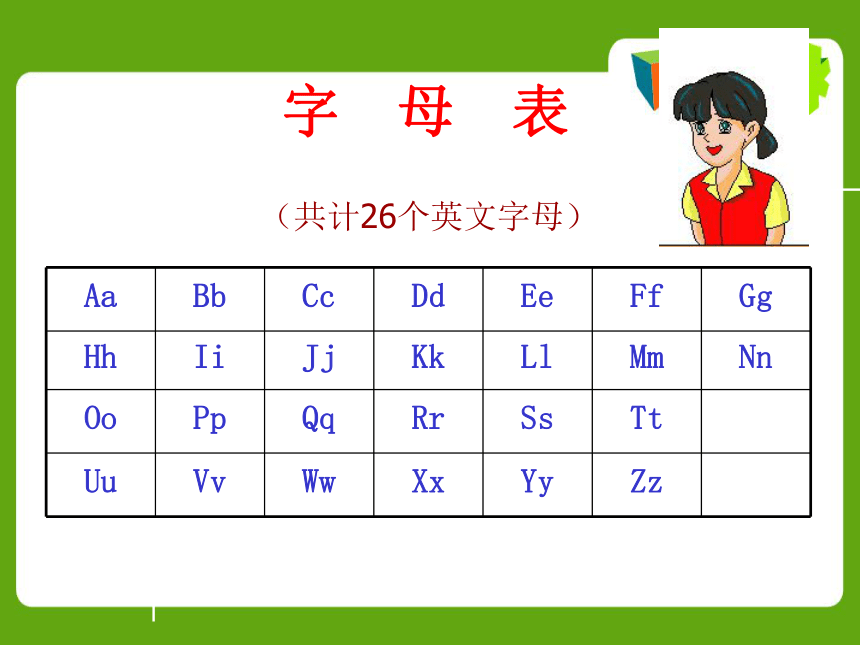 字 母 表

（共计26个英文字母）

| Aa | Bb | Cc | Dd | Ee | Ff | Gg |
|---|---|---|---|---|---|---|
| Hh | Ii | Jj | Kk | Ll | Mm | Nn |
| Oo | Pp | Qq | Rr | Ss | Tt | |
| Uu | Vv | Ww | Xx | Yy | Zz | |